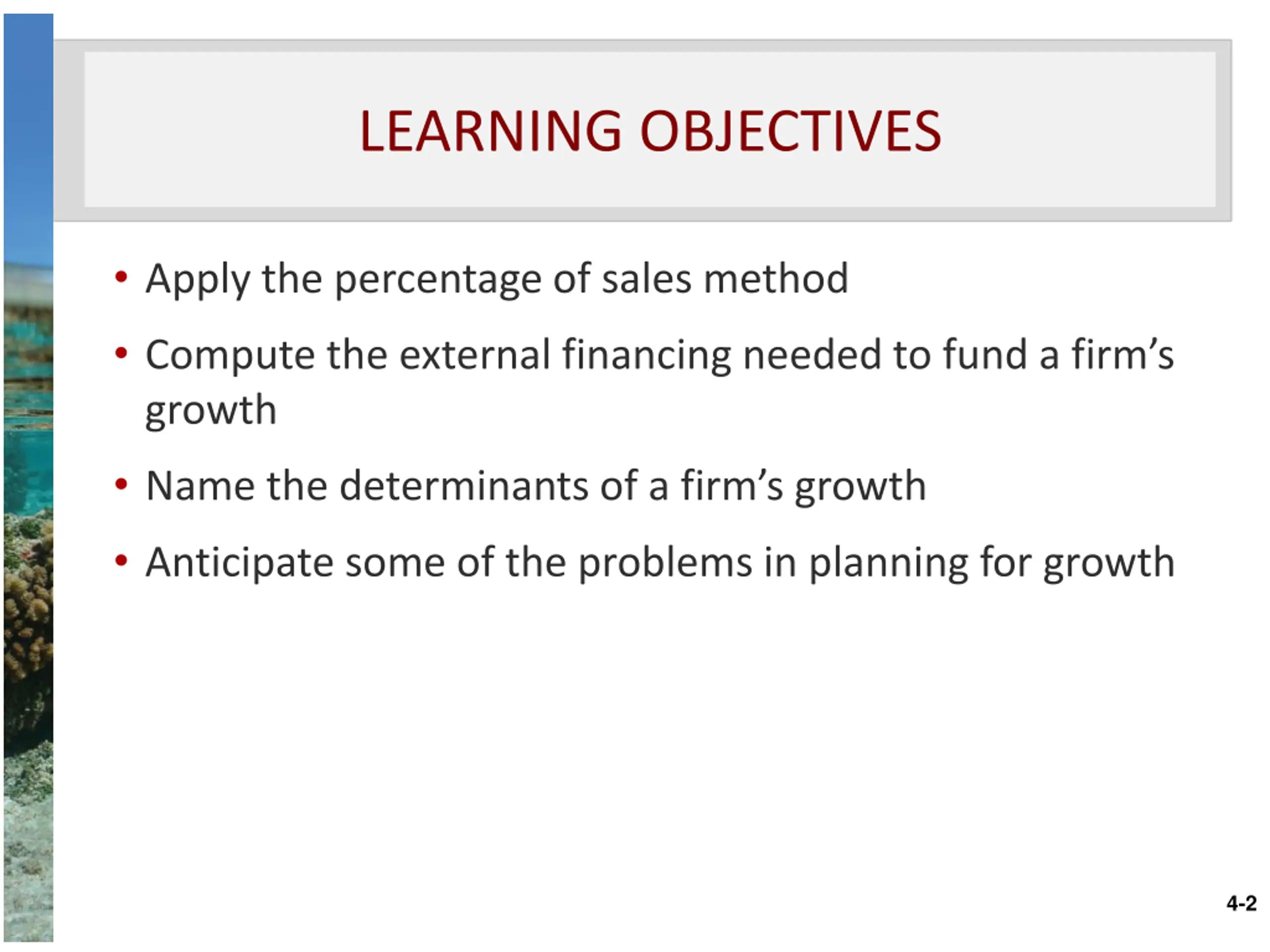 LEARNING OBJECTIVES

• Apply the percentage of sales method

• Compute the external financing needed to fund a firm’s growth

• Name the determinants of a firm’s growth

• Anticipate some of the problems in planning for growth

4-2